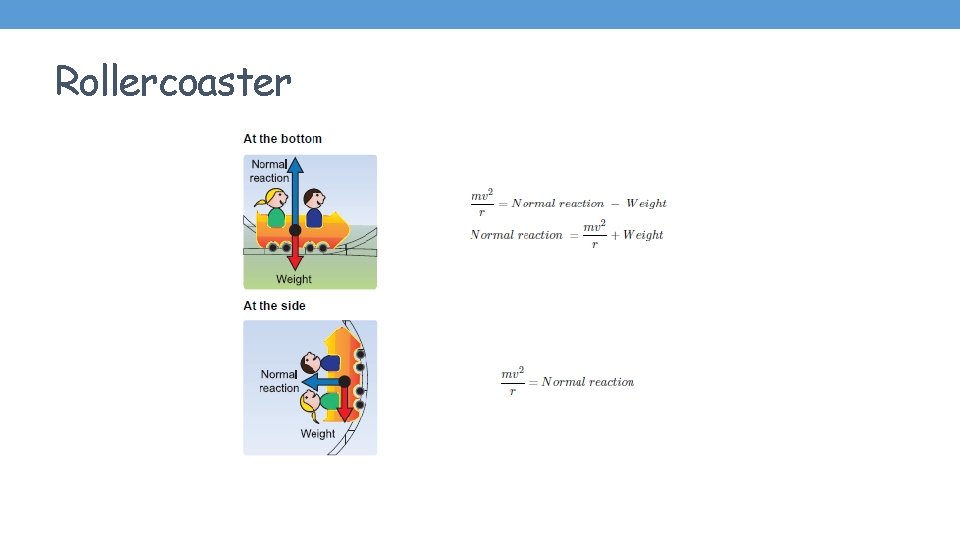 Rollercoaster

At the bottom

Normal reaction

Weight

$\frac{mv^2}{r} = Normal\ reaction - Weight$

$Normal\ reaction = \frac{mv^2}{r} + Weight$

At the side

Normal reaction

Weight

$\frac{mv^2}{r} = Normal\ reaction$